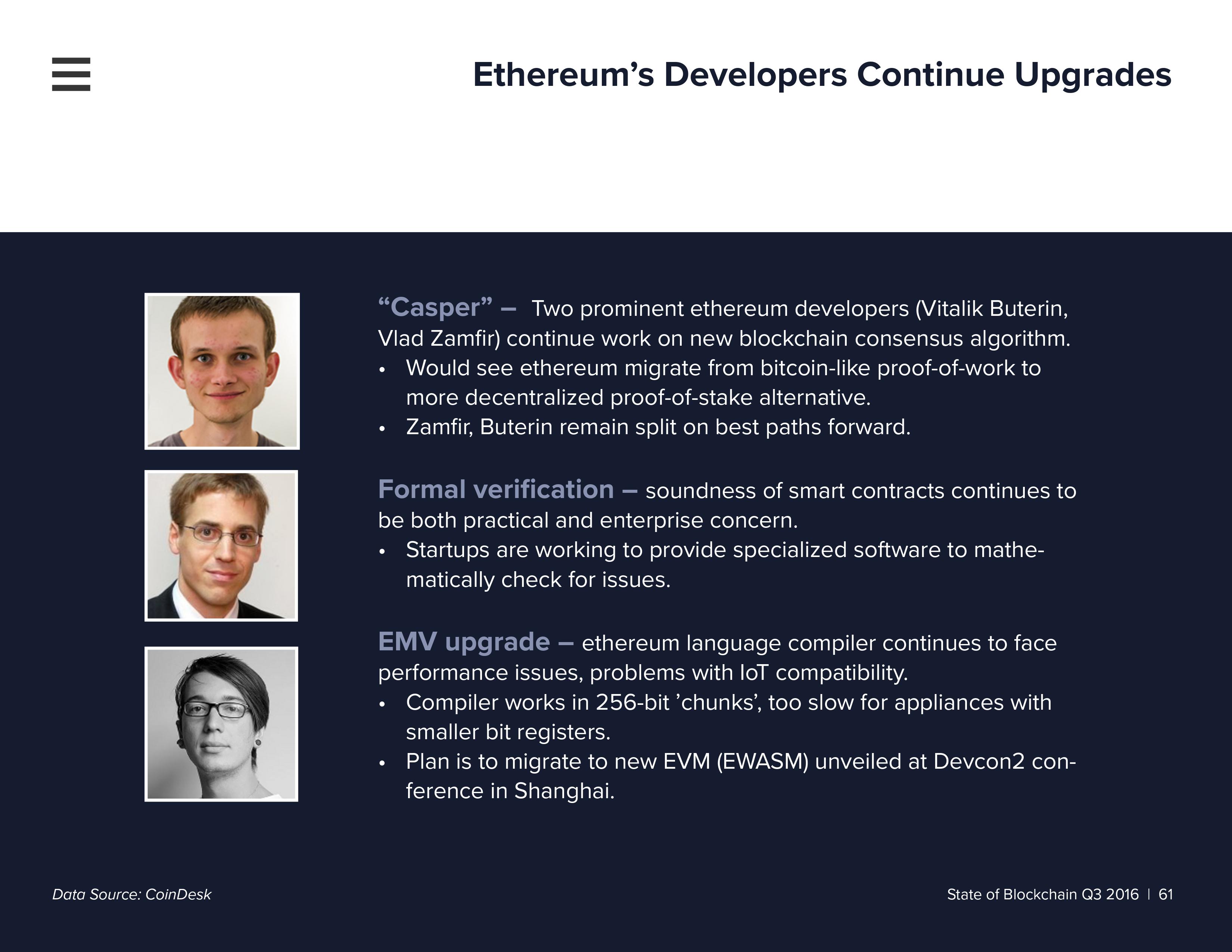 Ethereum’s Developers Continue Upgrades

“Casper” – Two prominent ethereum developers (Vitalik Buterin, Vlad Zamfir) continue work on new blockchain consensus algorithm.
• Would see ethereum migrate from bitcoin-like proof-of-work to more decentralized proof-of-stake alternative.
• Zamfir, Buterin remain split on best paths forward.

Formal verification – soundness of smart contracts continues to be both practical and enterprise concern.
• Startups are working to provide specialized software to mathematically check for issues.

EMV upgrade – ethereum language compiler continues to face performance issues, problems with IoT compatibility.
• Compiler works in 256-bit ’chunks’, too slow for appliances with smaller bit registers.
• Plan is to migrate to new EVM (EWASM) unveiled at Devcon2 conference in Shanghai.

Data Source: CoinDesk

State of Blockchain Q3 2016 | 61